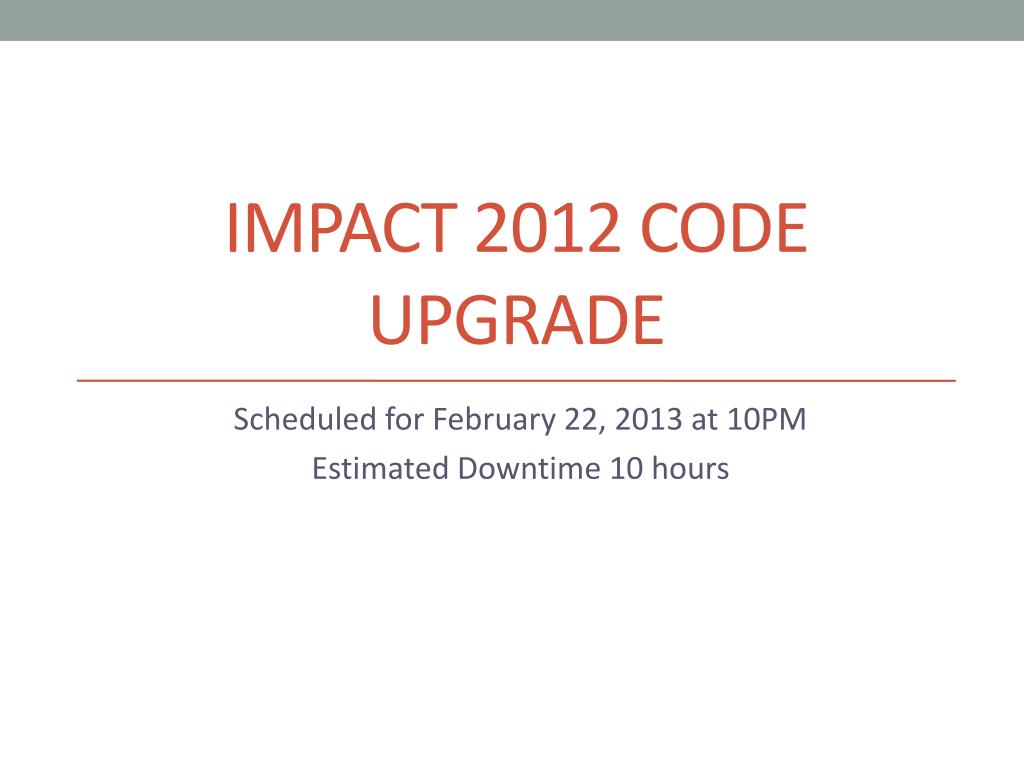 IMPACT 2012 CODE UPGRADE

Scheduled for February 22, 2013 at 10PM

Estimated Downtime 10 hours